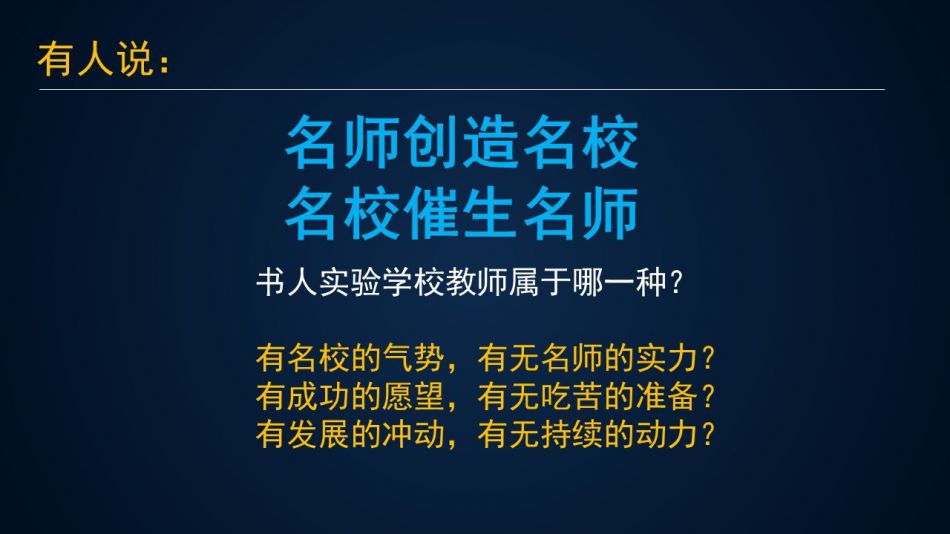 有人说：

名师创造名校
名校催生名师

书人实验学校教师属于哪一种？

有名校的气势，有无名师的实力？
有成功的愿望，有无吃苦的准备？
有发展的冲动，有无持续的动力？